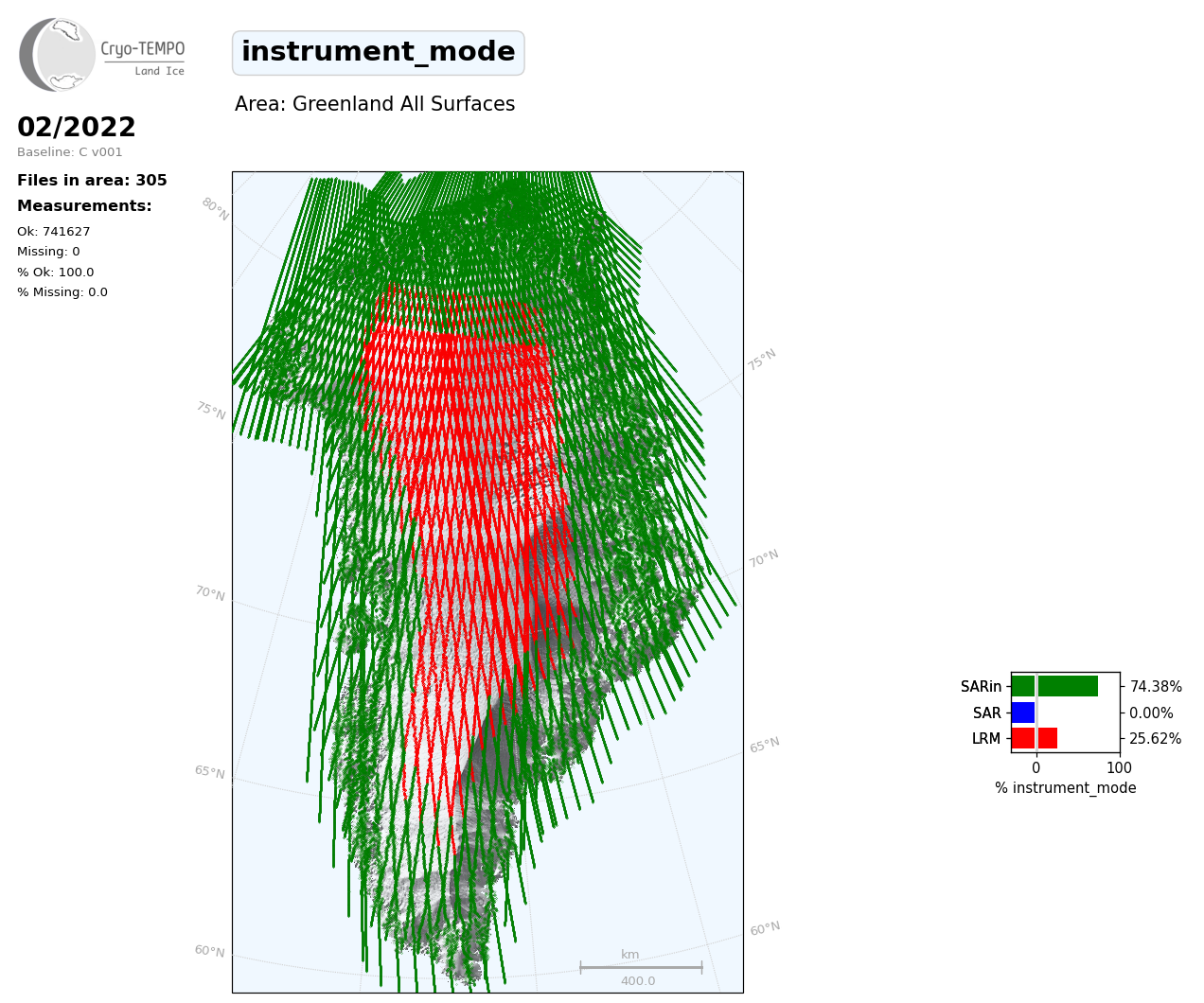 Cryo-TEMPO
Land Ice

instrument_mode

Area: Greenland All Surfaces

02/2022
Baseline: C v001

Files in area: 305
Measurements:
Ok: 741627
Missing: 0
% Ok: 100.0
% Missing: 0.0

80°N
75°N
70°N
65°N
60°N
75°N
70°N
65°N
60°N

km
400.0

SARin
SAR
LRM
74.38%
0.00%
25.62%
0
100
% instrument_mode